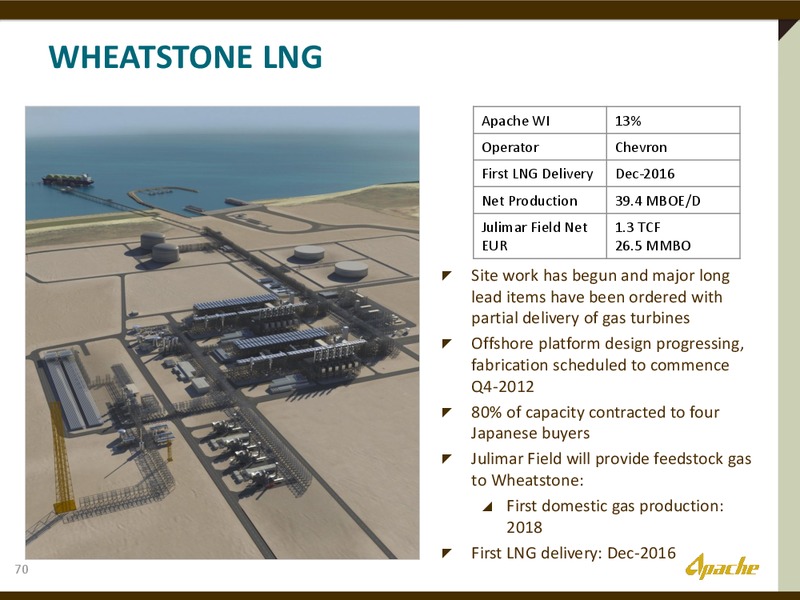 WHEATSTONE LNG

| Apache WI | 13% |
|---|---|
| Operator | Chevron |
| First LNG Delivery | Dec-2016 |
| Net Production | 39.4 MBOE/D |
| Julimar Field Net EUR | 1.3 TCF 26.5 MMBO |

Site work has begun and major long lead items have been ordered with partial delivery of gas turbines

Offshore platform design progressing, fabrication scheduled to commence Q4-2012

80% of capacity contracted to four Japanese buyers

Julimar Field will provide feedstock gas to Wheatstone:

First domestic gas production: 2018

First LNG delivery: Dec-2016

70

Apache